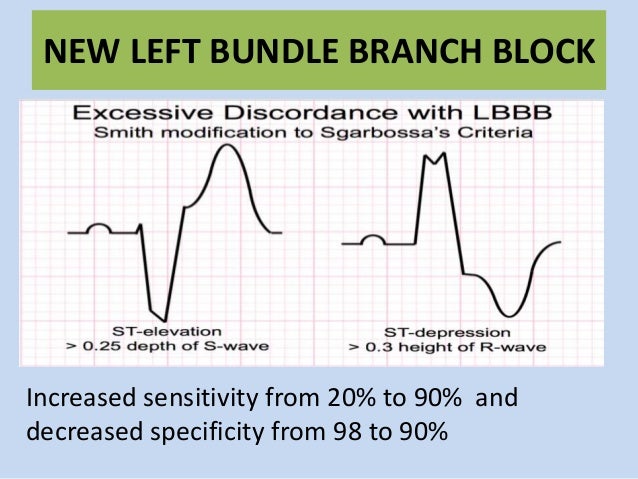 NEW LEFT BUNDLE BRANCH BLOCK

Excessive Discordance with LBBB
Smith modification to Sgarbossa's Criteria

ST-elevation
> 0.25 depth of S-wave

ST-depression
> 0.3 height of R-wave

Increased sensitivity from 20% to 90% and decreased specificity from 98 to 90%